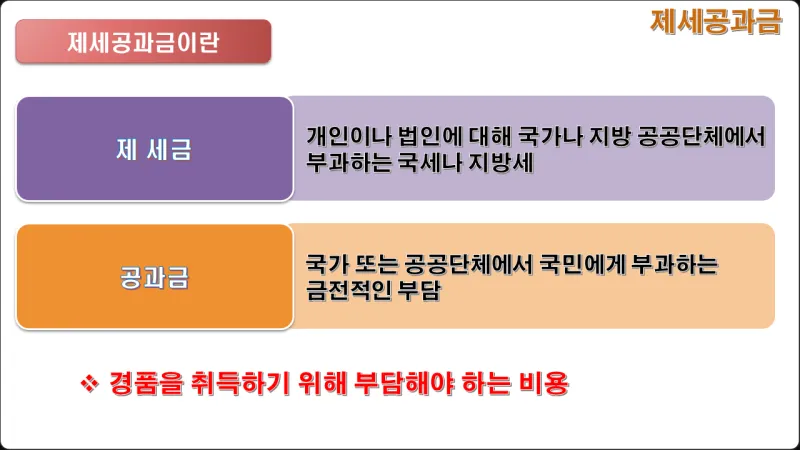 제세공과금

제세공과금이란

제 세금

개인이나 법인에 대해 국가나 지방 공공단체에서 부과하는 국세나 지방세

공과금

국가 또는 공공단체에서 국민에게 부과하는 금전적인 부담

❖ 경품을 취득하기 위해 부담해야 하는 비용